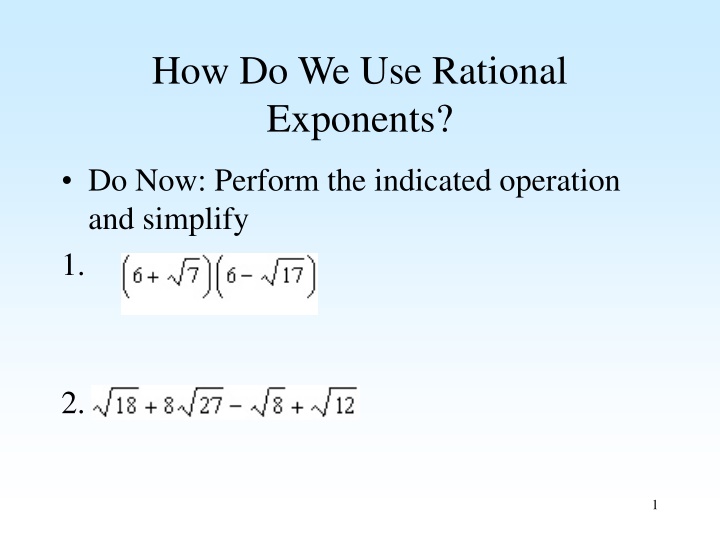 How Do We Use Rational Exponents?

• Do Now: Perform the indicated operation and simplify

1. $\left(6+\sqrt{7}\right)\left(6-\sqrt{17}\right)$

2. $\sqrt{18}+8\sqrt{27}-\sqrt{8}+\sqrt{12}$

1